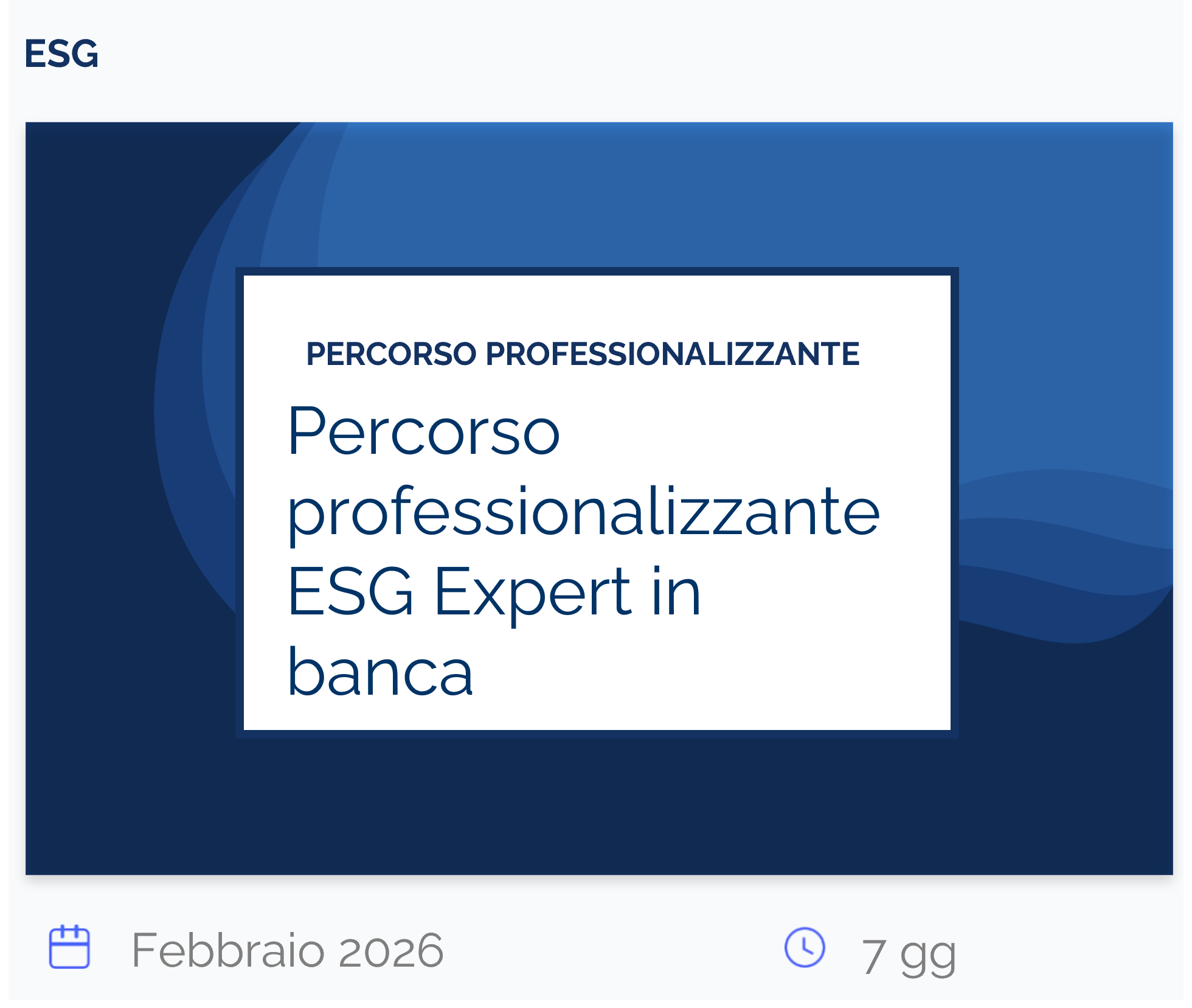 ESG

PERCORSO PROFESSIONALIZZANTE

Percorso professionalizzante ESG Expert in banca

Febbraio 2026

7 gg